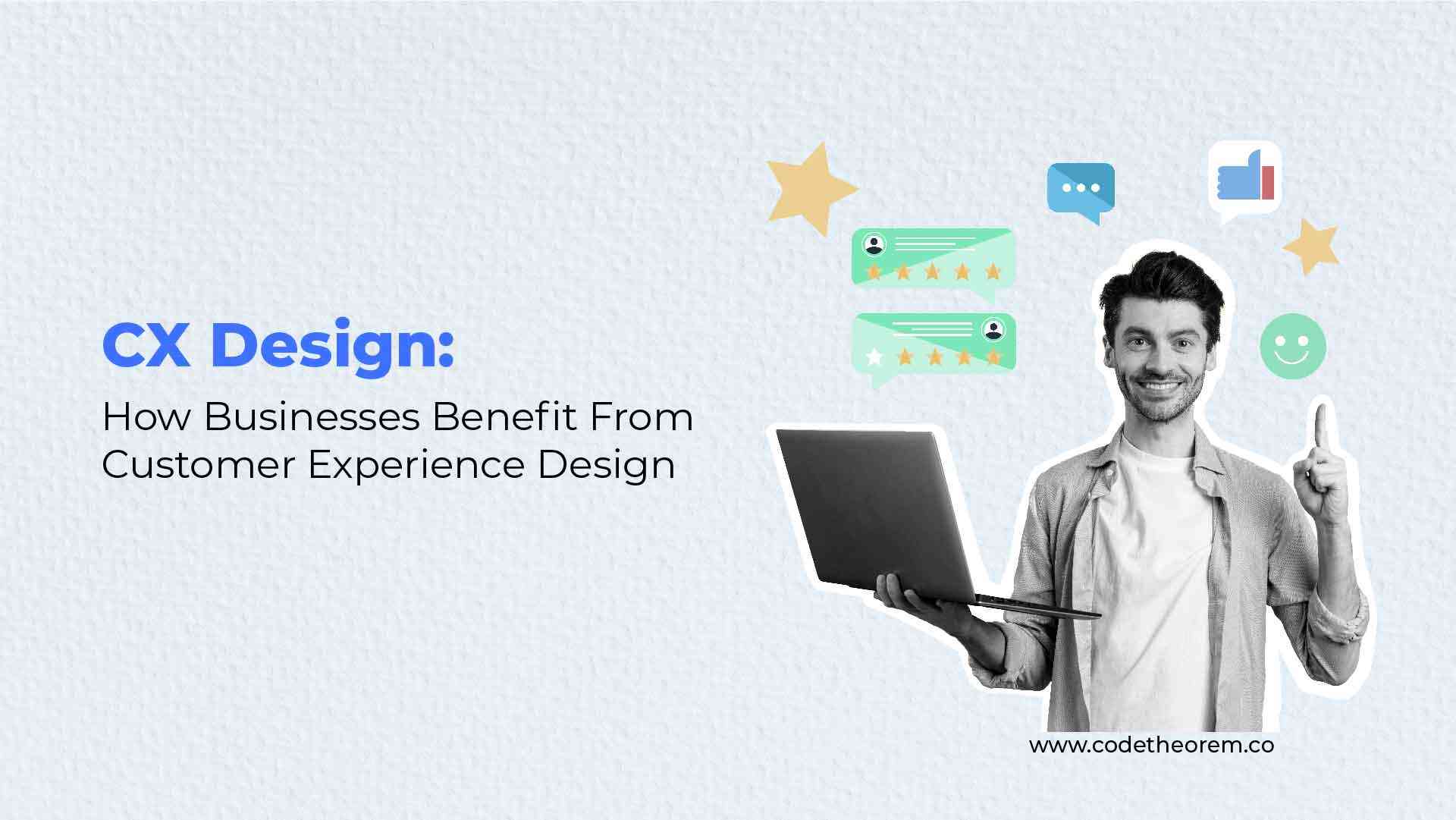 CX Design:

How Businesses Benefit From Customer Experience Design

www.codetheorem.co